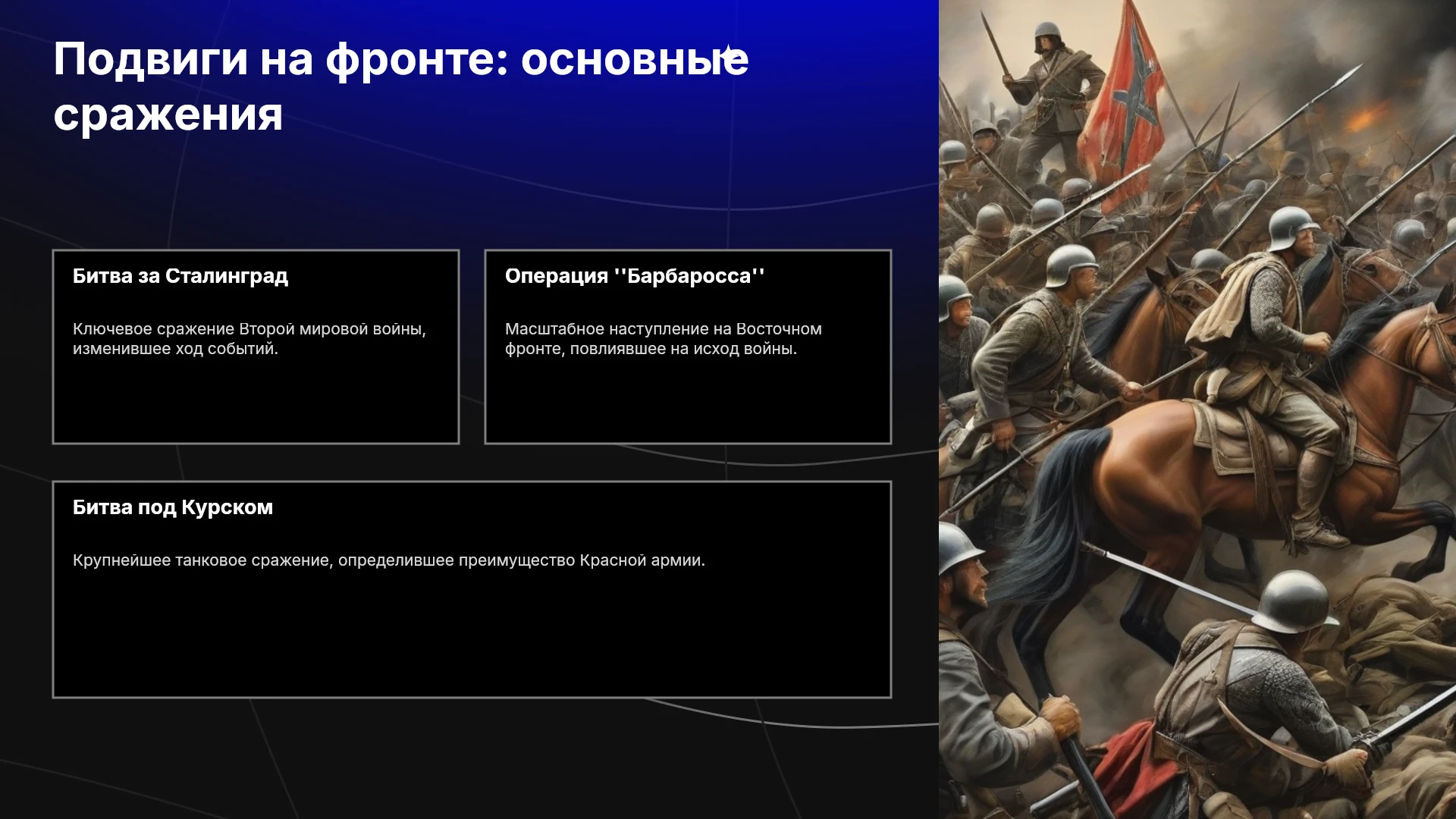 Подвиги на фронте: основные сражения

Битва за Сталинград

Ключевое сражение Второй мировой войны, изменившее ход событий.

Операция ''Барбаросса''

Масштабное наступление на Восточном фронте, повлиявшее на исход войны.

Битва под Курском

Крупнейшее танковое сражение, определившее преимущество Красной армии.